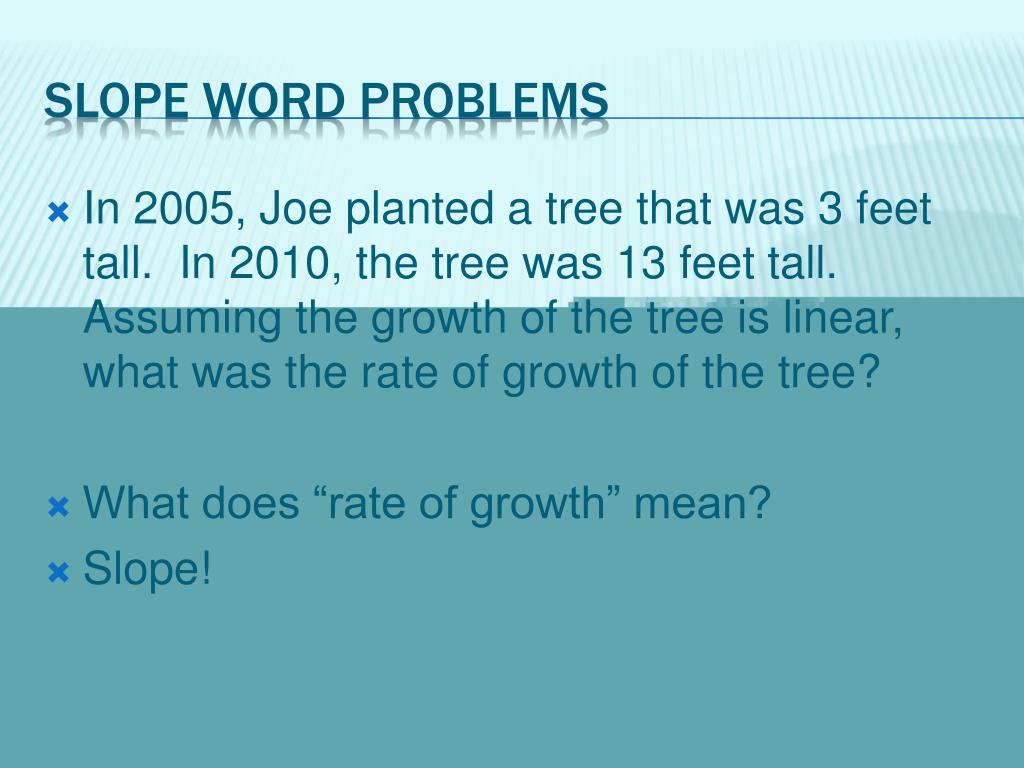 SLOPE WORD PROBLEMS

In 2005, Joe planted a tree that was 3 feet tall. In 2010, the tree was 13 feet tall. Assuming the growth of the tree is linear, what was the rate of growth of the tree?

What does “rate of growth” mean?

Slope!